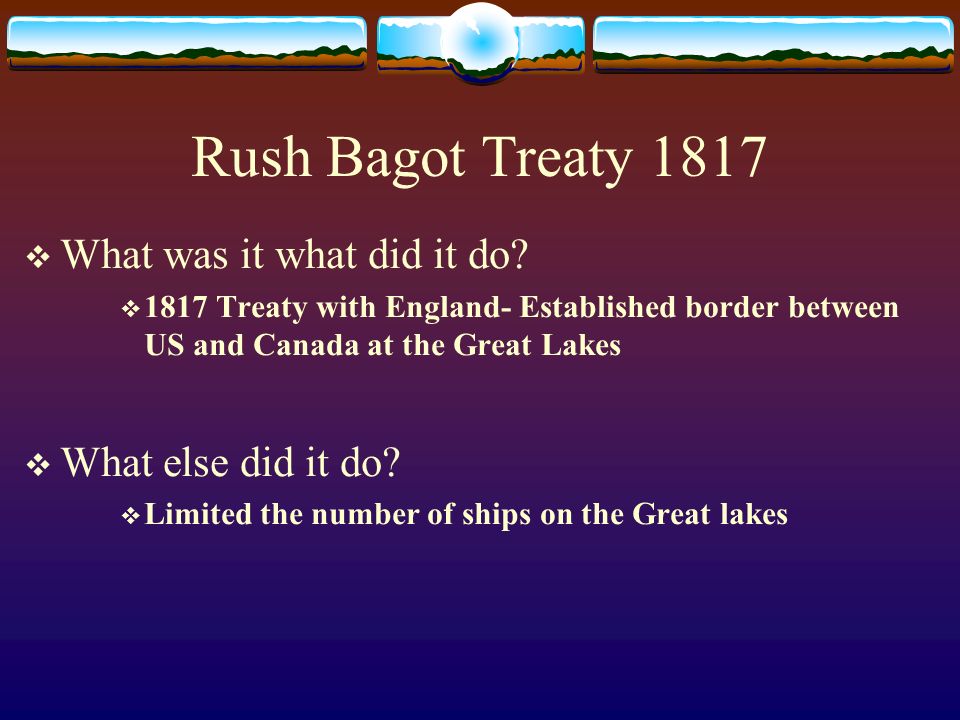 Rush Bagot Treaty 1817

❖ What was it what did it do?

❖ 1817 Treaty with England- Established border between US and Canada at the Great Lakes

❖ What else did it do?

❖ Limited the number of ships on the Great lakes